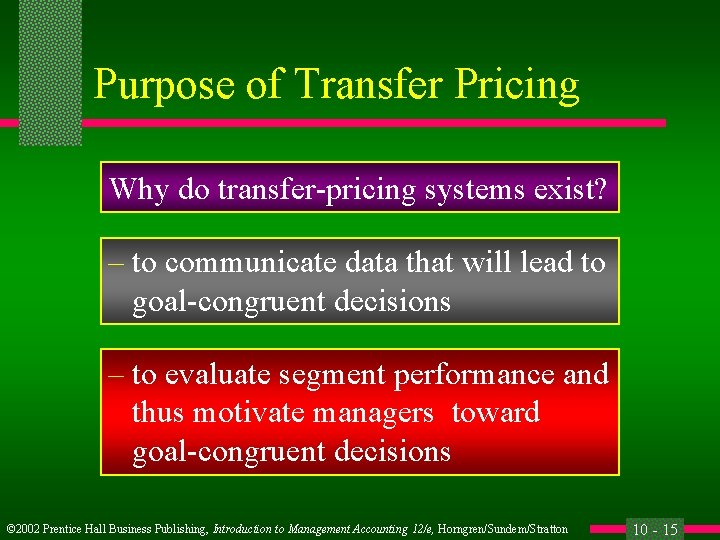 Purpose of Transfer Pricing

Why do transfer-pricing systems exist?

– to communicate data that will lead to goal-congruent decisions

– to evaluate segment performance and thus motivate managers toward goal-congruent decisions

©2002 Prentice Hall Business Publishing, Introduction to Management Accounting 12/e, Horngren/Sundem/Stratton

10 - 15